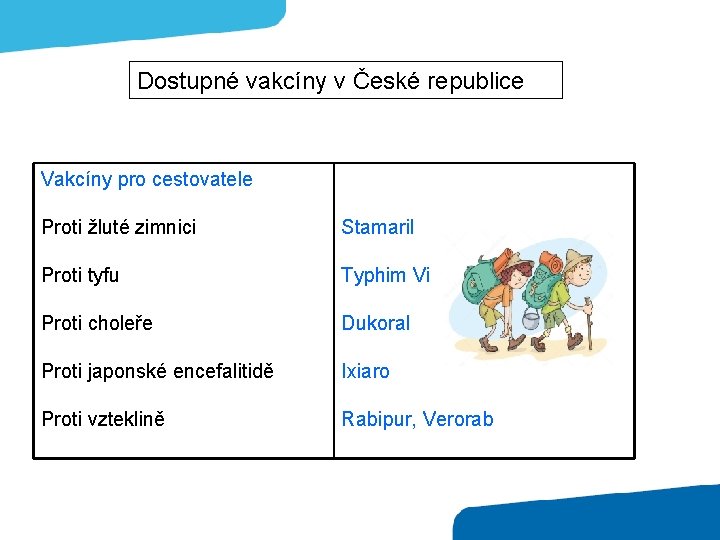 Dostupné vakcíny v České republice

| Vakcíny pro cestovatele | |
|---|---|
| Proti žluté zimnici | Stamaril |
| Proti tyfu | Typhim Vi |
| Proti choleře | Dukoral |
| Proti japonské encefalitidě | Ixiaro |
| Proti vzteklině | Rabipur, Verorab |